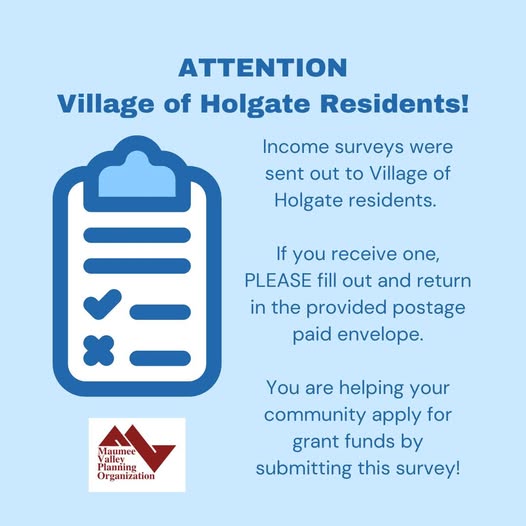 ATTENTION
Village of Holgate Residents!

Income surveys were sent out to Village of Holgate residents.

If you receive one, PLEASE fill out and return in the provided postage paid envelope.

You are helping your community apply for grant funds by submitting this survey!

Maumee Valley Planning Organization